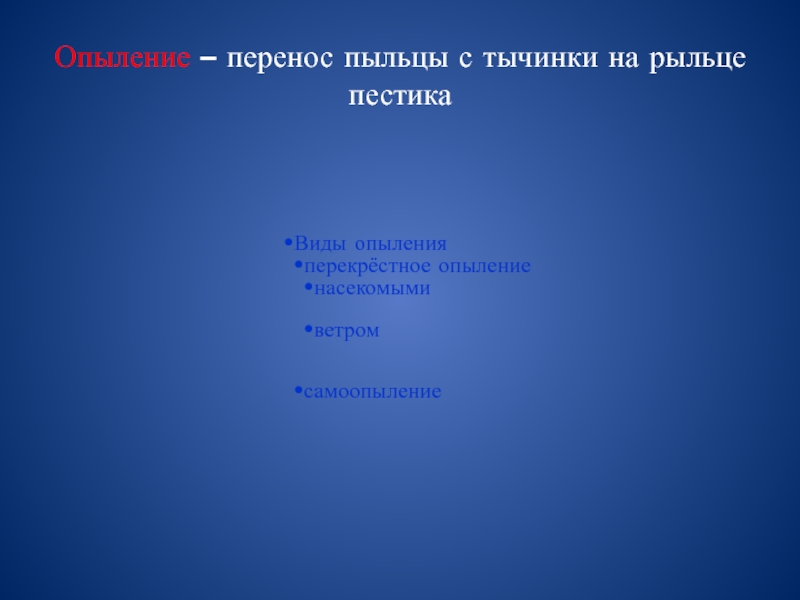 Опыление – перенос пыльцы с тычинки на рыльце пестика

•Виды опыления
•перекрёстное опыление
•насекомыми

•ветром

•самоопыление